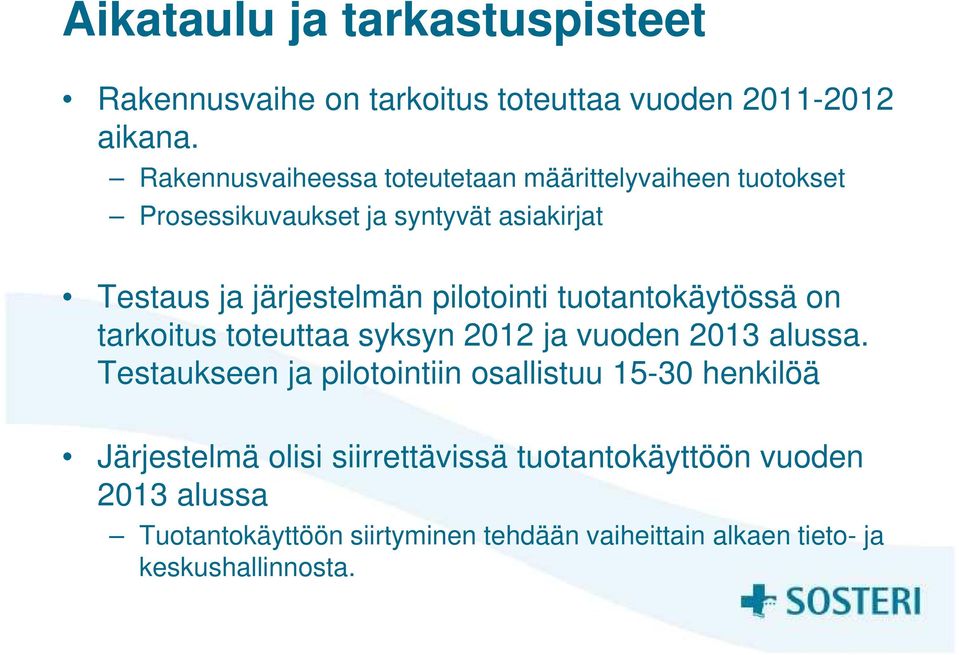 Aikataulu ja tarkastuspisteet

• Rakennusvaihe on tarkoitus toteuttaa vuoden 2011-2012 aikana.

– Rakennusvaiheessa toteutetaan määrittelyvaiheen tuotokset

– Prosessikuvaukset ja syntyvät asiakirjat

• Testaus ja järjestelmän pilotointi tuotantokäytössä on tarkoitus toteuttaa syksyn 2012 ja vuoden 2013 alussa. Testaukseen ja pilotointiin osallistuu 15-30 henkilöä

• Järjestelmä olisi siirrettävissä tuotantokäyttöön vuoden 2013 alussa

– Tuotantokäyttöön siirtyminen tehdään vaiheittain alkaen tieto- ja keskushallinnosta.

SOSTERI